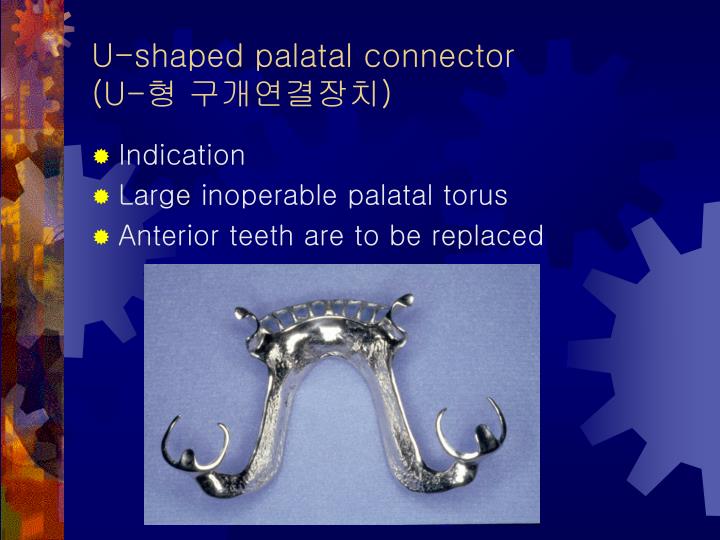 U-shaped palatal connector
(U-형 구개연결장치)

Indication

Large inoperable palatal torus

Anterior teeth are to be replaced